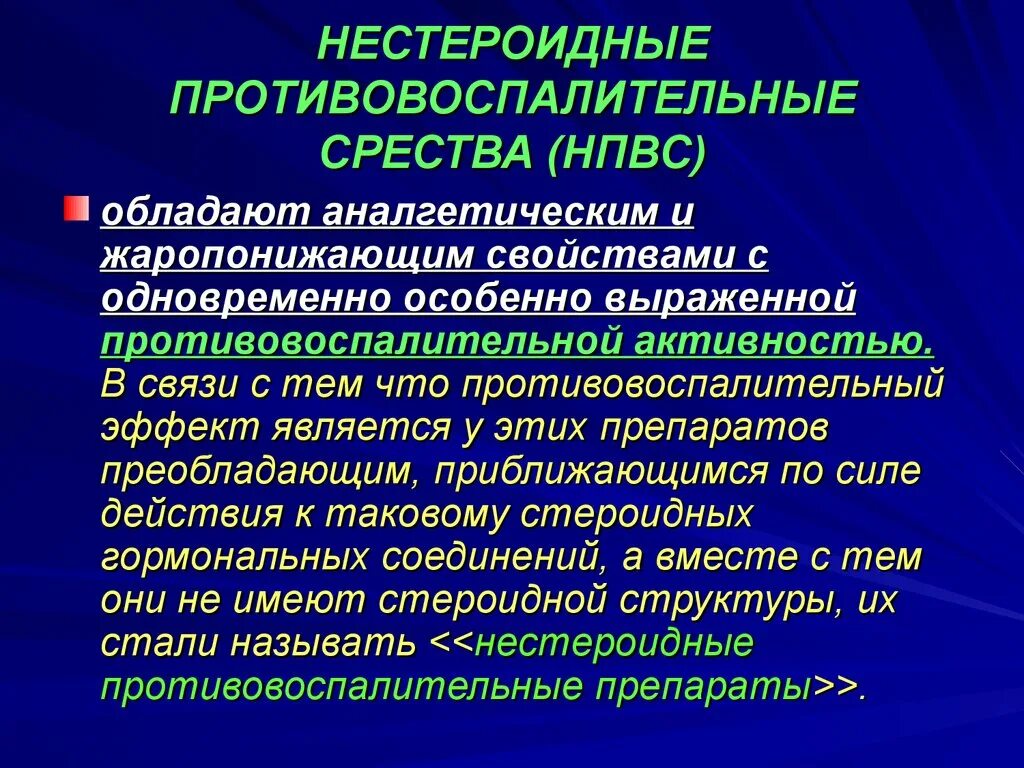 НЕСТЕРОИДНЫЕ ПРОТИВОВОСПАЛИТЕЛЬНЫЕ СРЕСТВА (НПВС)

обладают аналгетическим и жаропонижающим свойствами с одновременно особенно выраженной противовоспалительной активностью. В связи с тем что противовоспалительный эффект является у этих препаратов преобладающим, приближающимся по силе действия к таковому стероидных гормональных соединений, а вместе с тем они не имеют стероидной структуры, их стали называть <<нестероидные противовоспалительные препараты>>.